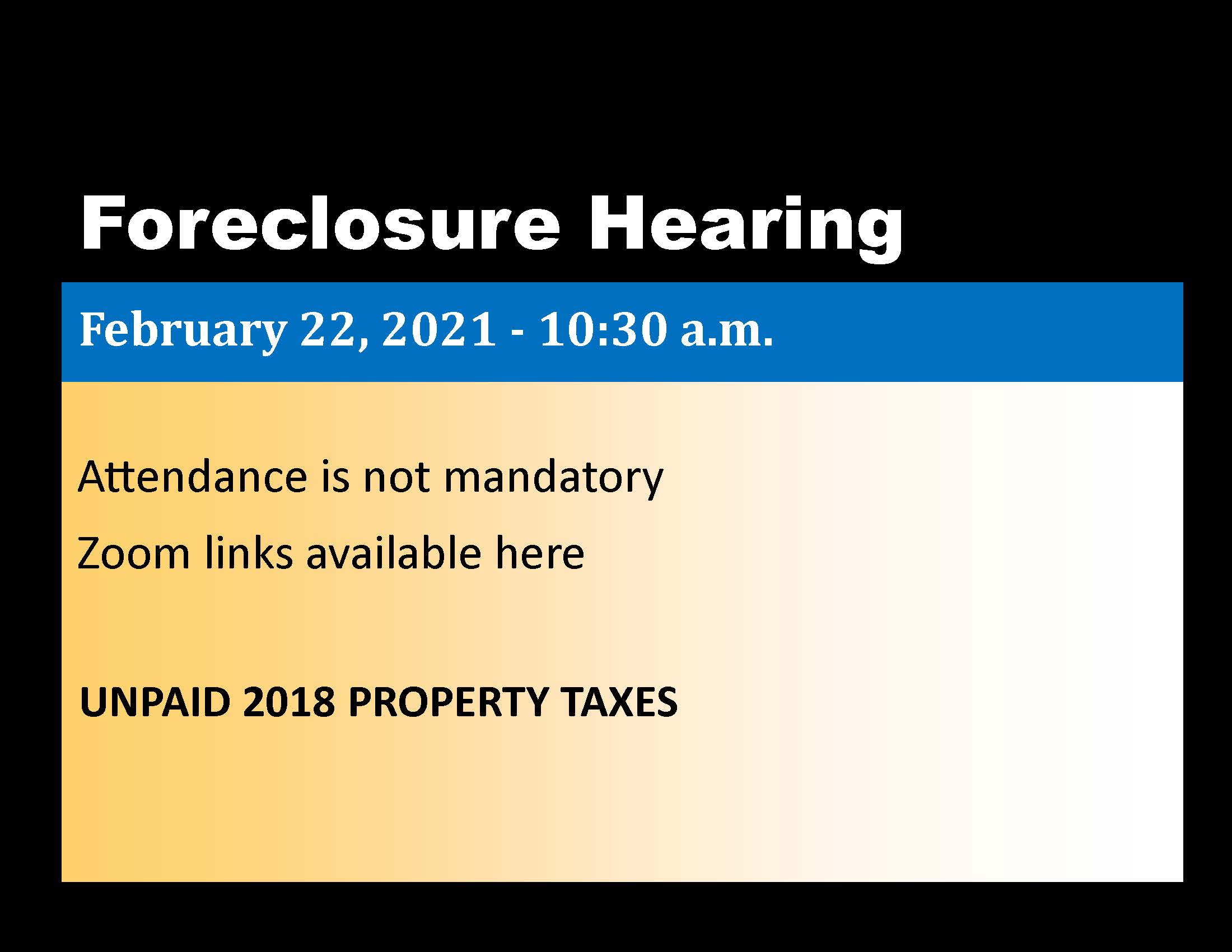 Foreclosure Hearing

February 22, 2021 - 10:30 a.m.

Attendance is not mandatory

Zoom links available here

UNPAID 2018 PROPERTY TAXES